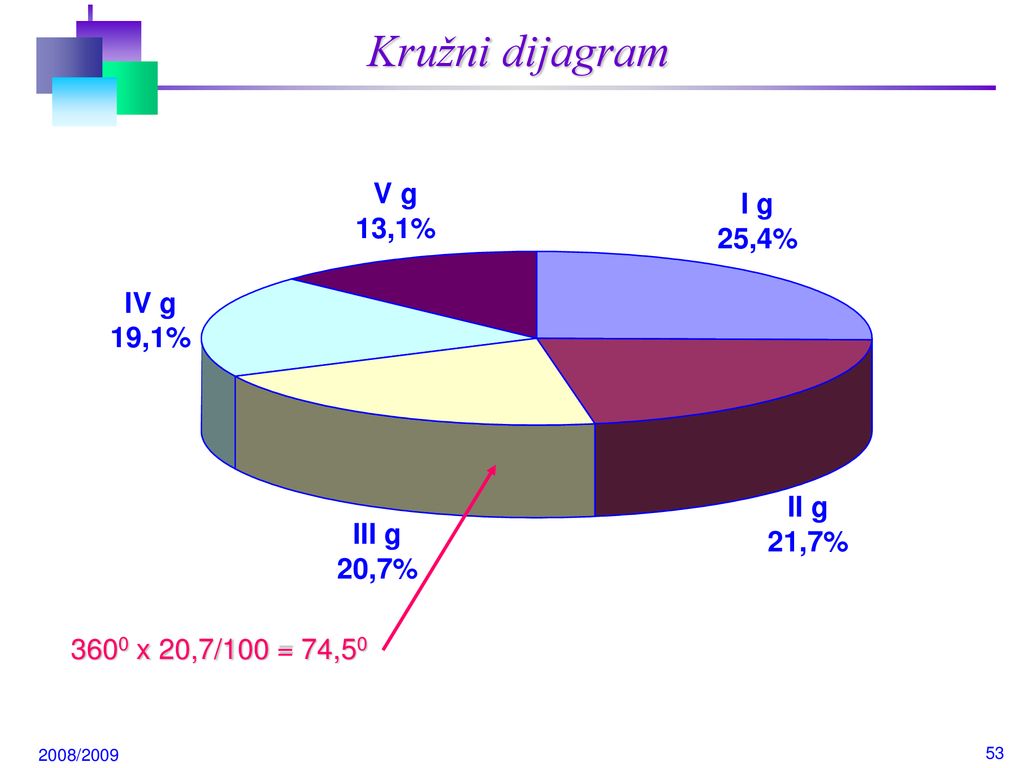 Kružni dijagram

V g
13,1%

I g
25,4%

IV g
19,1%

II g
21,7%

III g
20,7%

$360^0$ x 20,7/100 = $74,5^0$

2008/2009

53